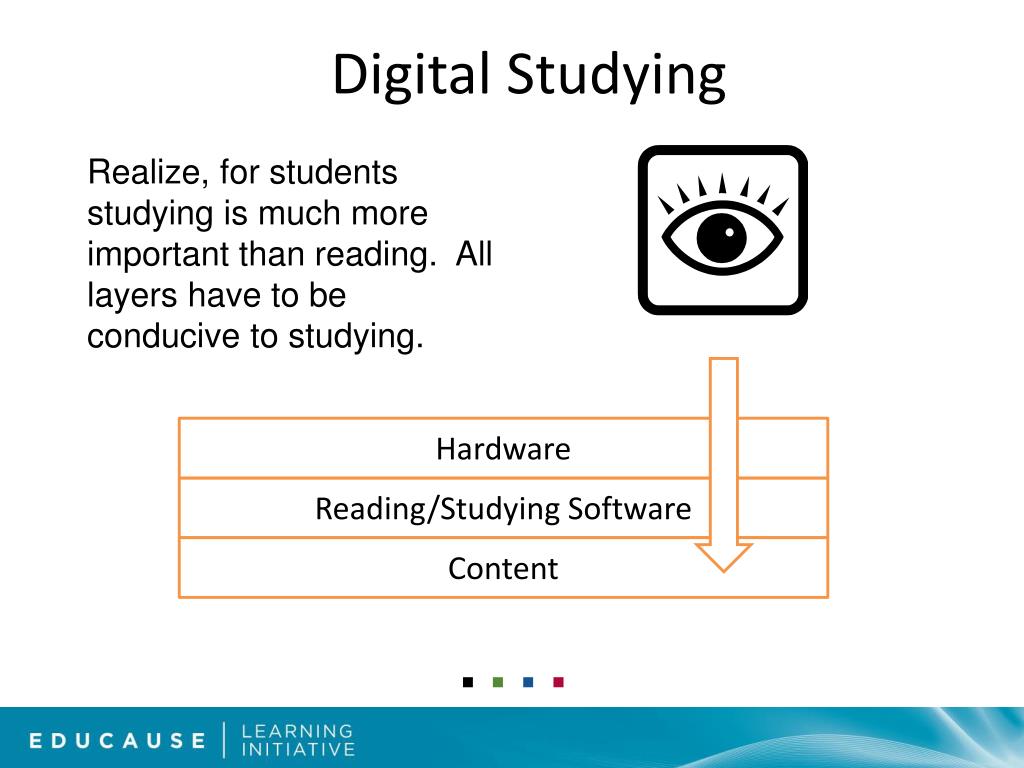 Digital Studying

Realize, for students studying is much more important than reading. All layers have to be conducive to studying.

Hardware

Reading/Studying Software

Content

EDUCAUSE | LEARNING INITIATIVE